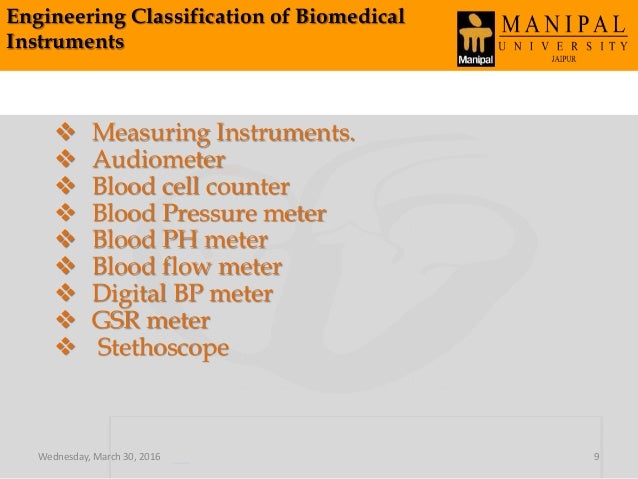 Engineering Classification of Biomedical Instruments

Manipal
MANIPAL
UNIVERSITY
JAIPUR

❖ Measuring Instruments.
❖ Audiometer
❖ Blood cell counter
❖ Blood Pressure meter
❖ Blood PH meter
❖ Blood flow meter
❖ Digital BP meter
❖ GSR meter
❖ Stethoscope

Wednesday, March 30, 2016

9